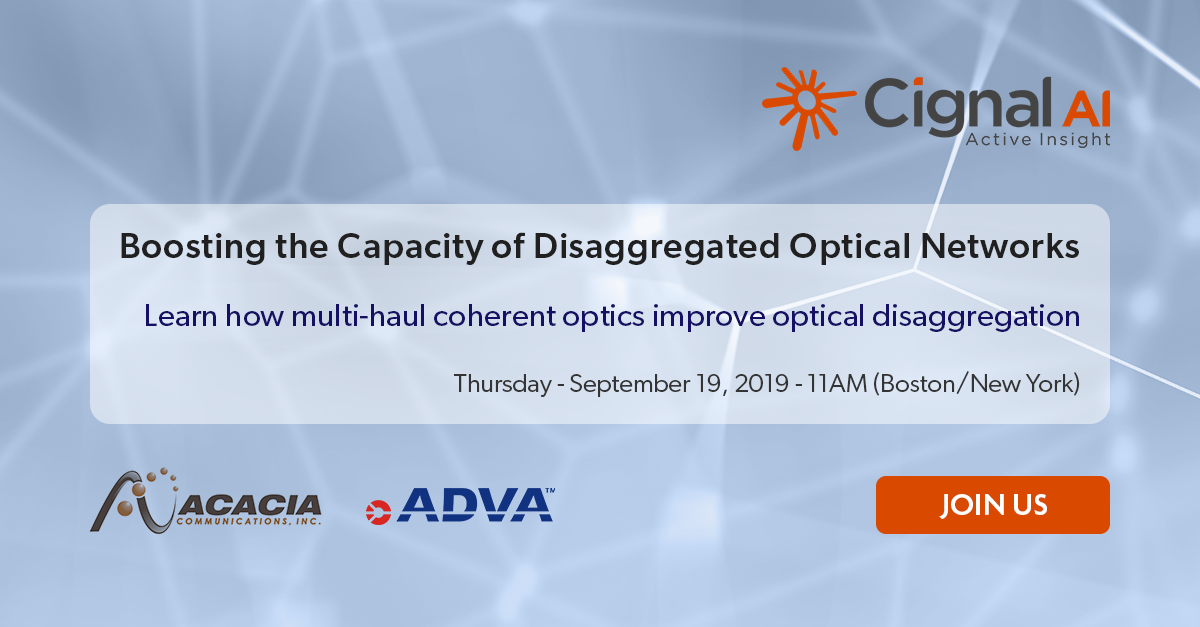 Cignal AI
Active Insight

Boosting the Capacity of Disaggregated Optical Networks

Learn how multi-haul coherent optics improve optical disaggregation

Thursday - September 19, 2019 - 11AM (Boston/New York)

ACACIA
COMMUNICATIONS, INC.

ADVA™

JOIN US